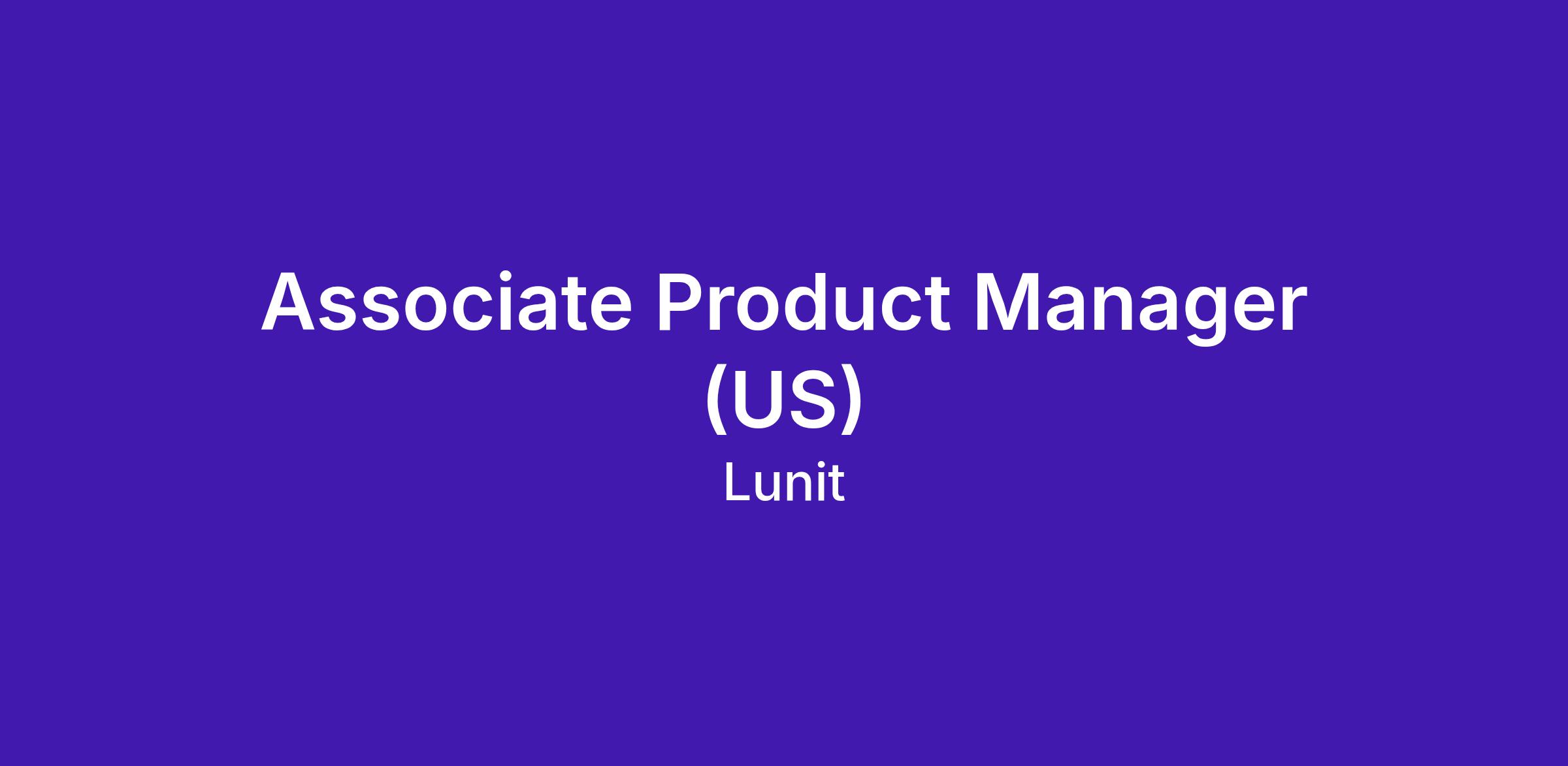 Associate Product Manager (US)

Lunit